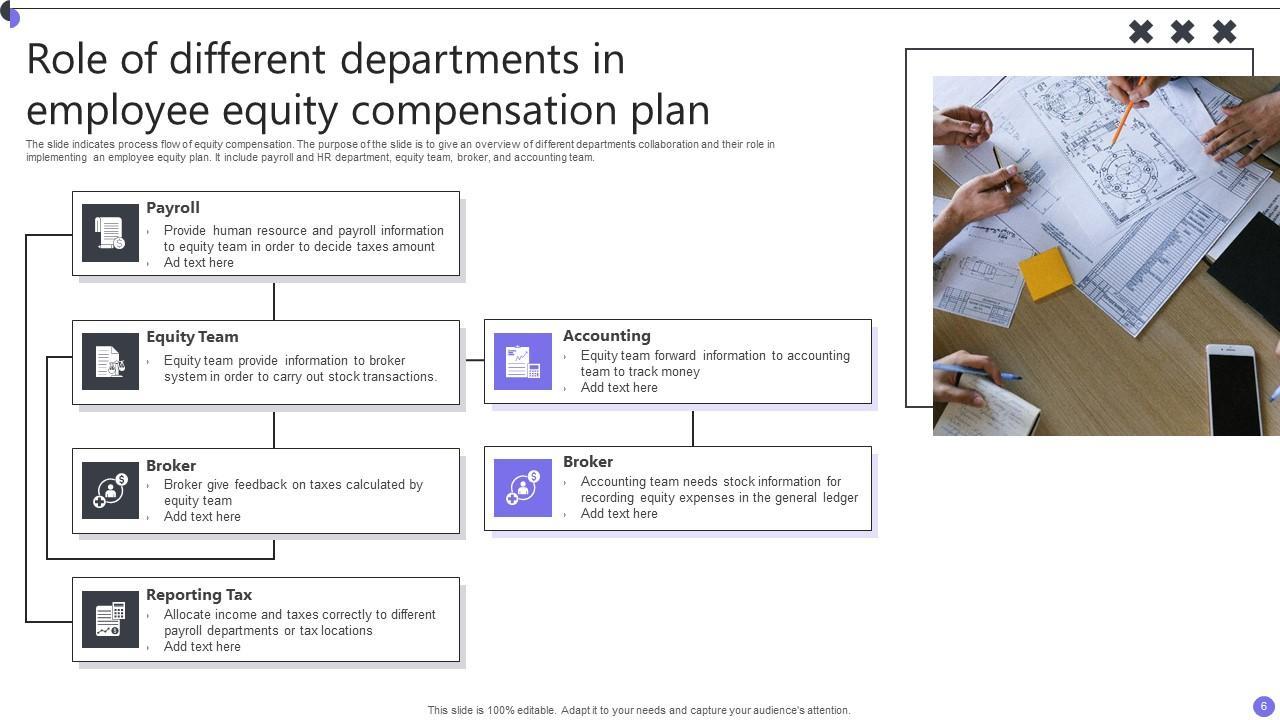 Role of different departments in employee equity compensation plan

The slide indicates process flow of equity compensation. The purpose of the slide is to give an overview of different departments collaboration and their role in implementing an employee equity plan. It include payroll and HR department, equity team, broker, and accounting team.

Payroll
› Provide human resource and payroll information to equity team in order to decide taxes amount
› Ad text here

Equity Team
› Equity team provide information to broker system in order to carry out stock transactions.

Broker
› Broker give feedback on taxes calculated by equity team
› Add text here

Reporting Tax
› Allocate income and taxes correctly to different payroll departments or tax locations
› Add text here

Accounting
› Equity team forward information to accounting team to track money
› Add text here

Broker
› Accounting team needs stock information for recording equity expenses in the general ledger
› Add text here

This slide is 100% editable. Adapt it to your needs and capture your audience's attention.

6